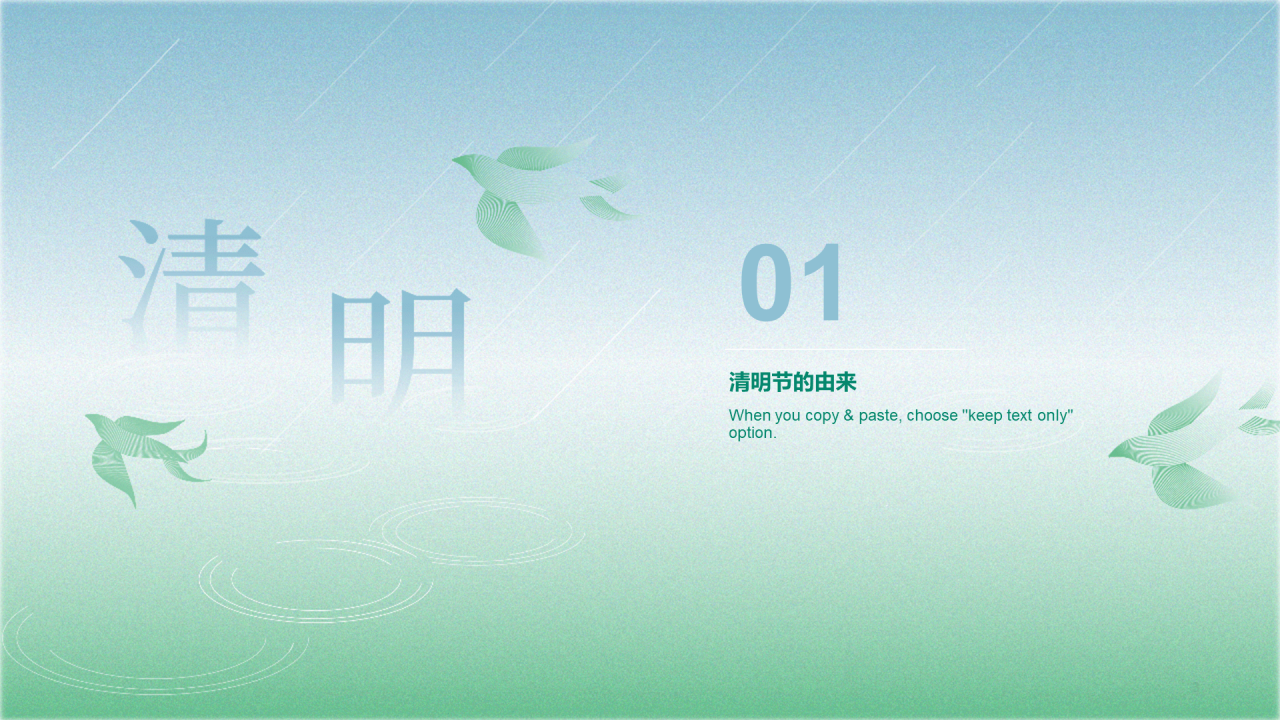 清明

01

清明节的由来

When you copy & paste, choose "keep text only" option.